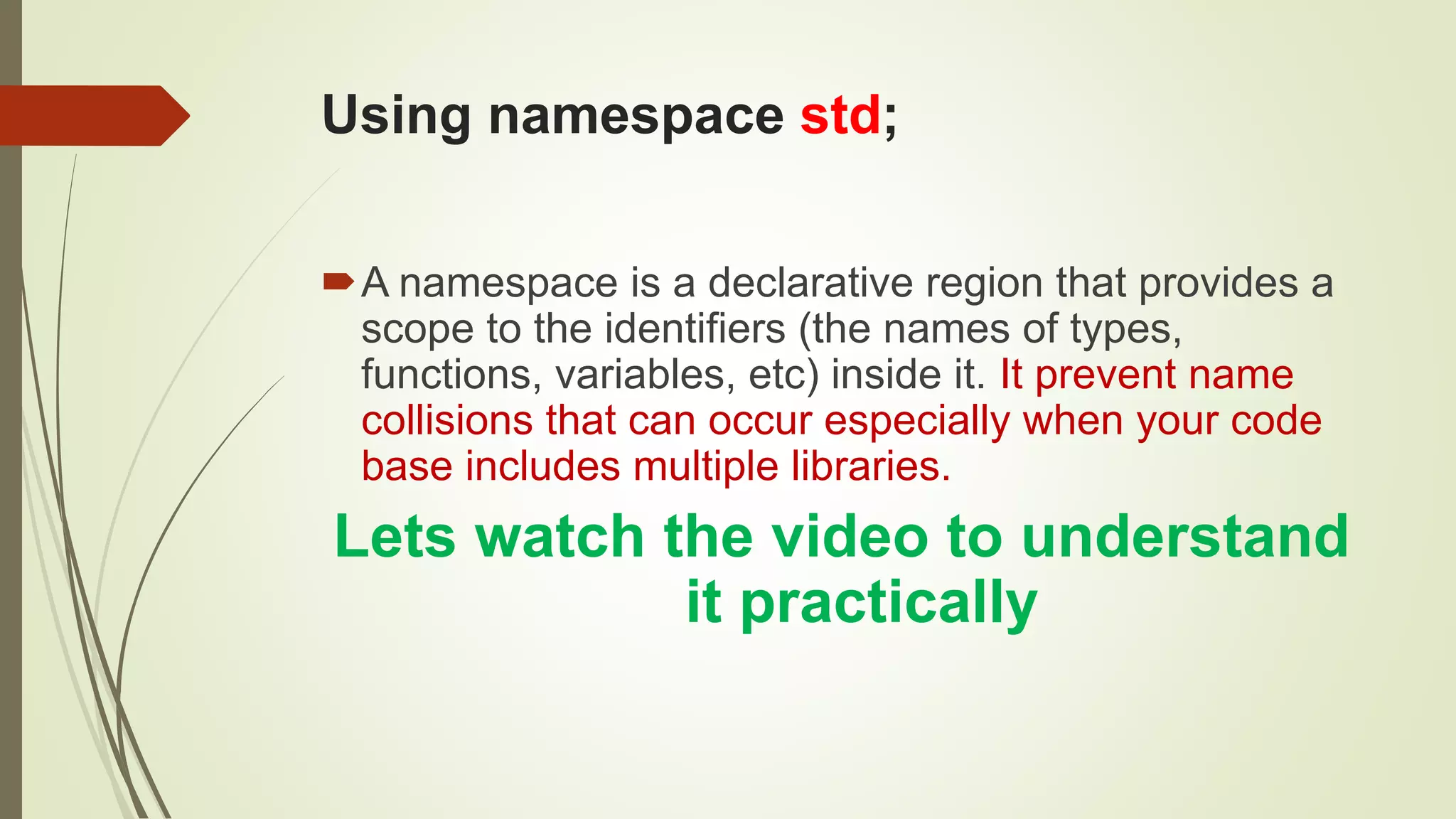 Using namespace std;

A namespace is a declarative region that provides a scope to the identifiers (the names of types, functions, variables, etc) inside it. It prevent name collisions that can occur especially when your code base includes multiple libraries.

Lets watch the video to understand it practically